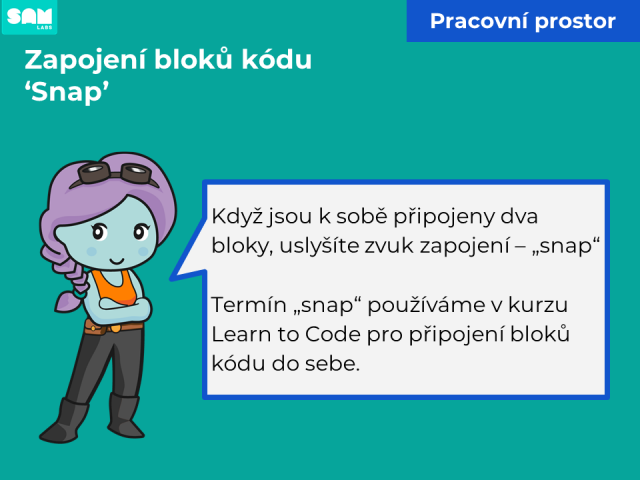 SAM LABS

Pracovní prostor

Zapojení bloků kódu ‘Snap’

Když jsou k sobě připojeny dva bloky, uslyšíte zvuk zapojení – „snap“

Termín „snap“ používáme v kurzu Learn to Code pro připojení bloků kódu do sebe.